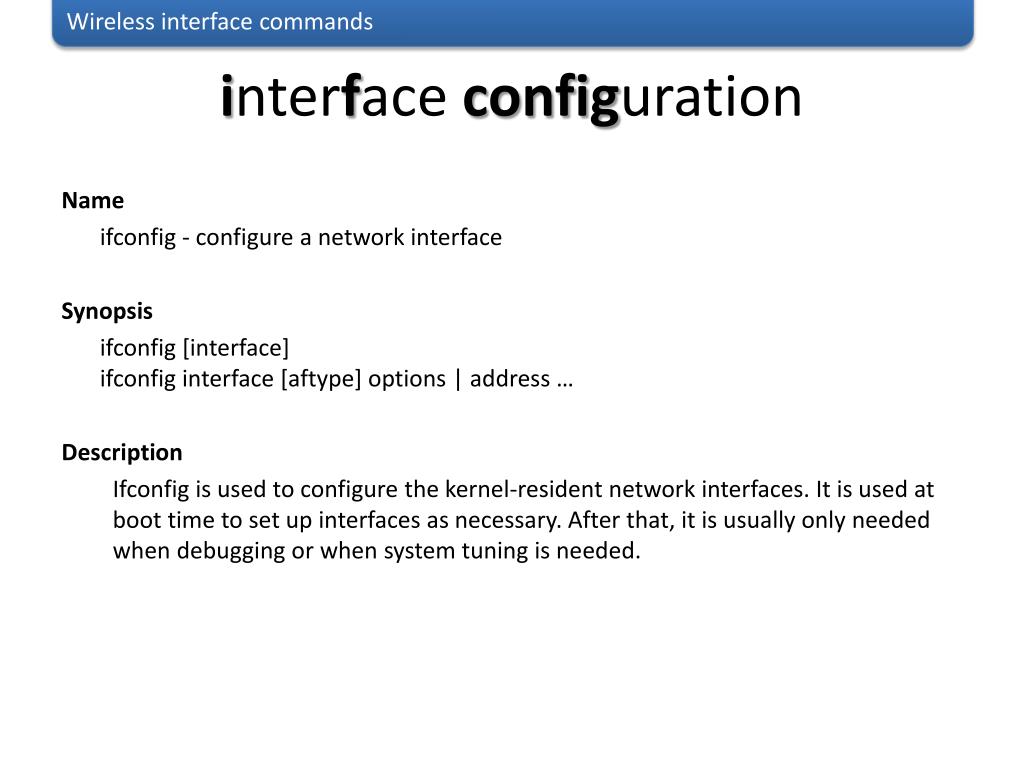 Wireless interface commands

interface configuration

Name

ifconfig - configure a network interface

Synopsis

ifconfig [interface]
ifconfig interface [aftype] options | address …

Description

Ifconfig is used to configure the kernel-resident network interfaces. It is used at boot time to set up interfaces as necessary. After that, it is usually only needed when debugging or when system tuning is needed.